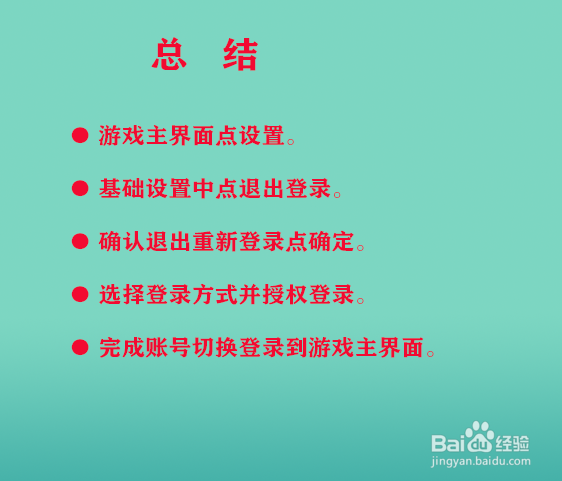 总 结

● 游戏主界面点设置。

● 基础设置中点退出登录。

● 确认退出重新登录点确定。

● 选择登录方式并授权登录。

● 完成账号切换登录到游戏主界面。

Baidu经验
jingyan.baidu.com